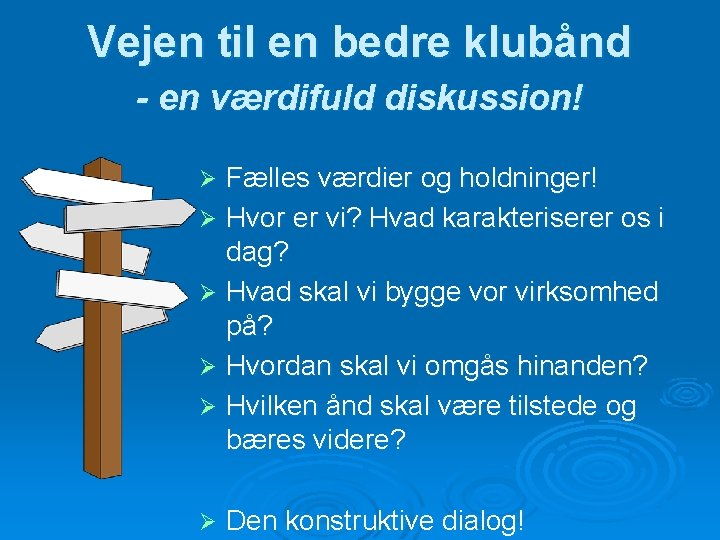 Vejen til en bedre klubånd
- en værdifuld diskussion!

➢ Fælles værdier og holdninger!
➢ Hvor er vi? Hvad karakteriserer os i dag?
➢ Hvad skal vi bygge vor virksomhed på?
➢ Hvordan skal vi omgås hinanden?
➢ Hvilken ånd skal være tilstede og bæres videre?

➢ Den konstruktive dialog!